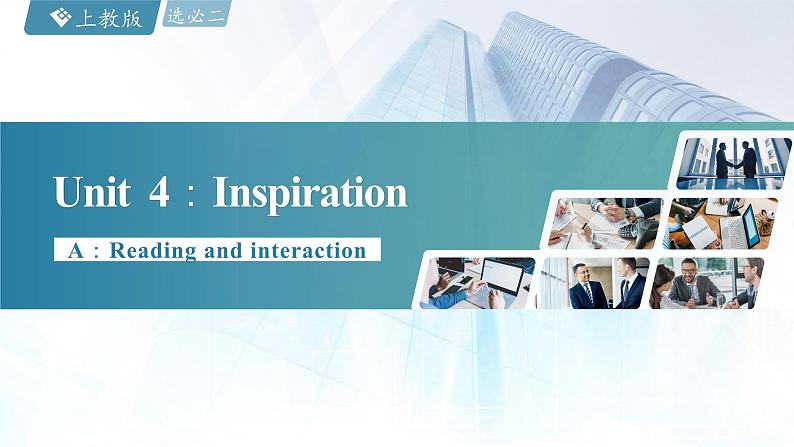 上教版 选必二

Unit 4：Inspiration

A：Reading and interaction